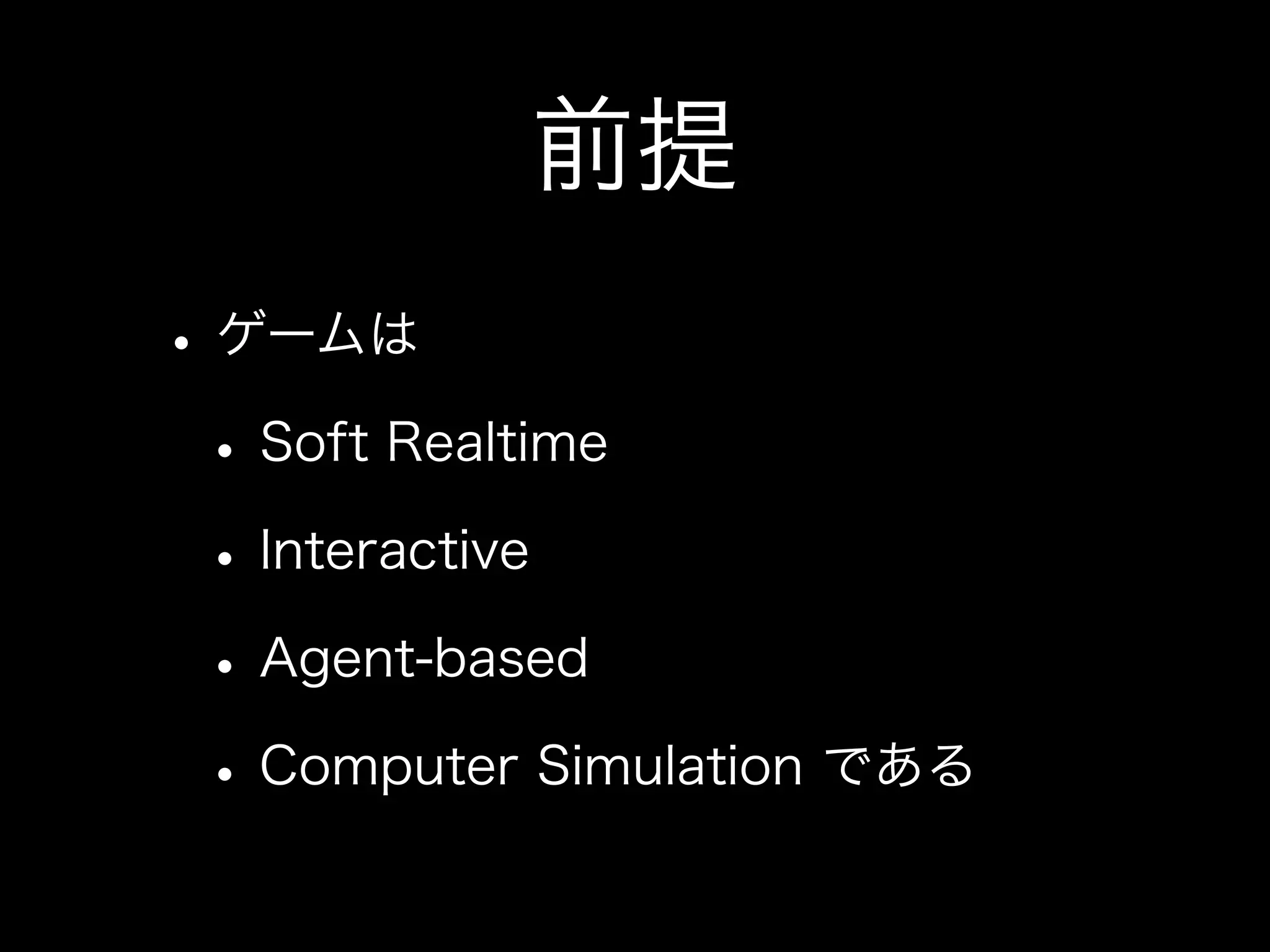 前提

• ゲームは

• Soft Realtime

• Interactive

• Agent-based

• Computer Simulation である